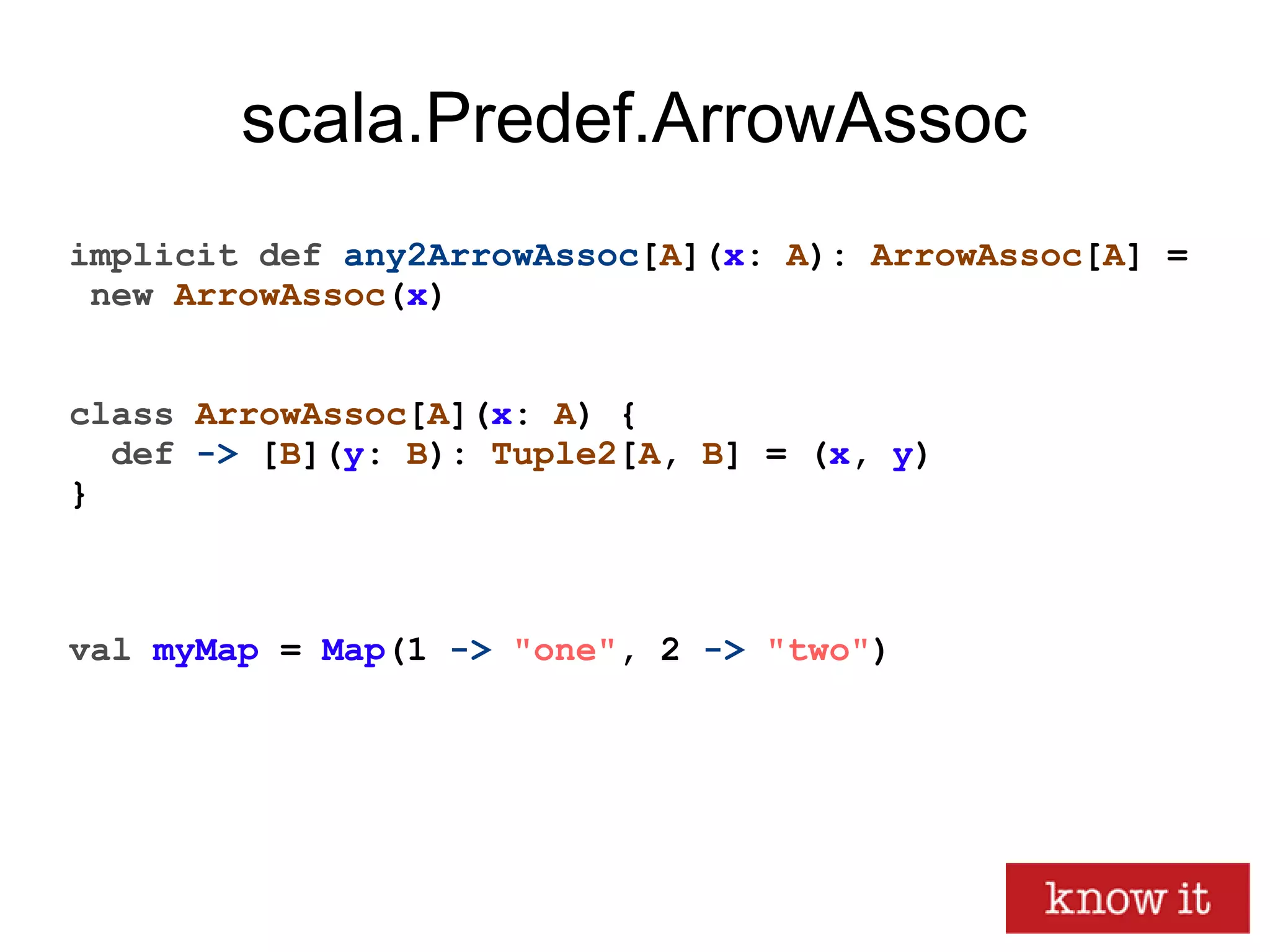 scala.Predef.ArrowAssoc

implicit def any2ArrowAssoc[A](x: A): ArrowAssoc[A] =
 new ArrowAssoc(x)

class ArrowAssoc[A](x: A) {
  def -> [B](y: B): Tuple2[A, B] = (x, y)
}

val myMap = Map(1 -> "one", 2 -> "two")

know it